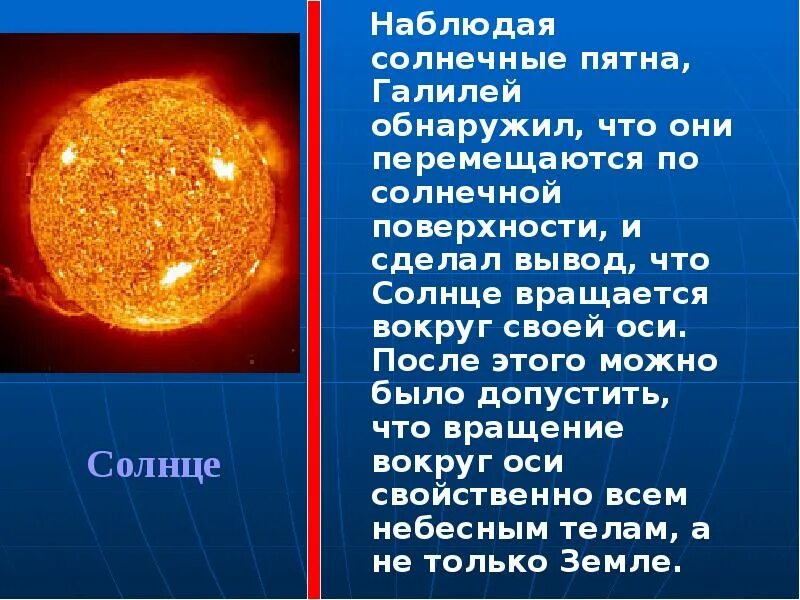 Солнце

Наблюдая солнечные пятна, Галилей обнаружил, что они перемещаются по солнечной поверхности, и сделал вывод, что Солнце вращается вокруг своей оси. После этого можно было допустить, что вращение вокруг оси свойственно всем небесным телам, а не только Земле.